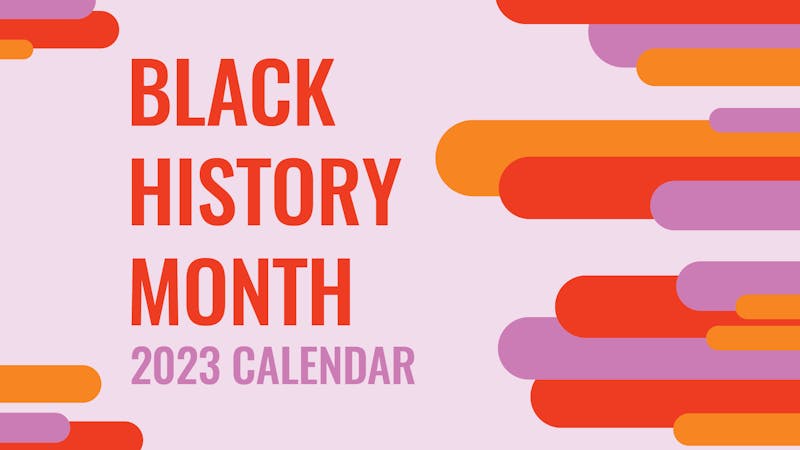 BLACK
HISTORY
MONTH
2023 CALENDAR